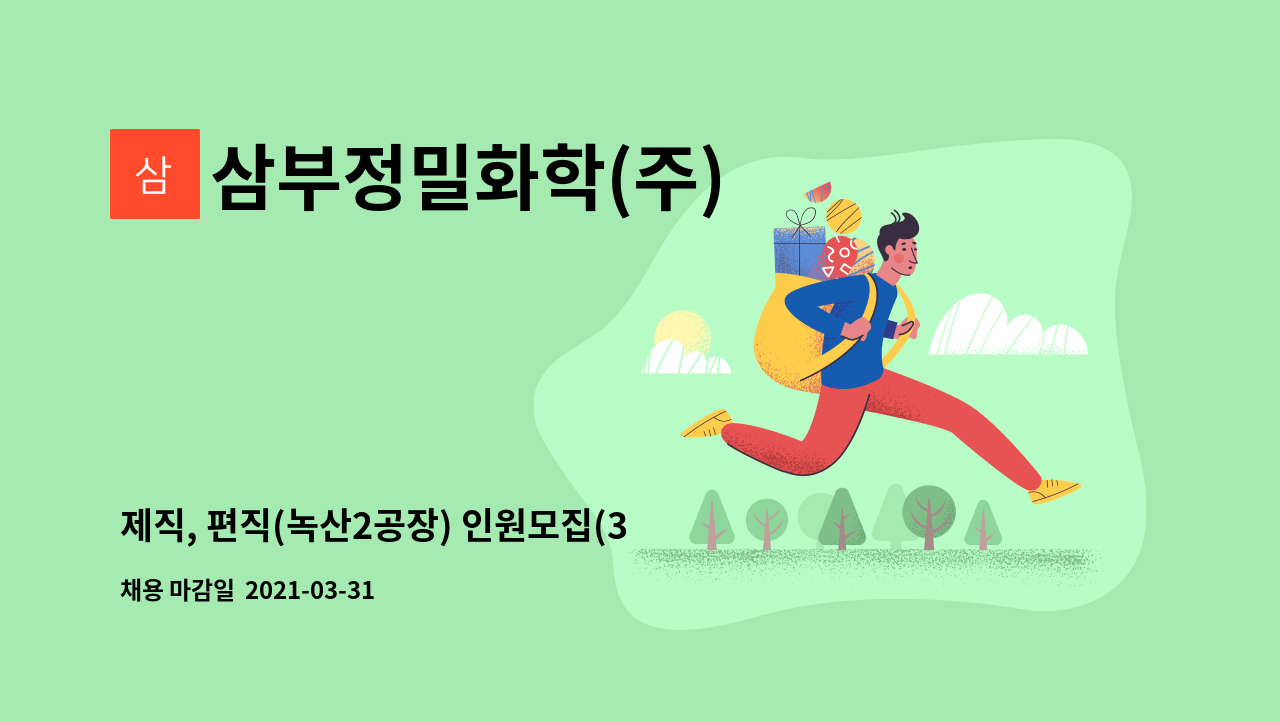 삼

삼부정밀화학(주)

제직, 편직(녹산2공장) 인원모집(3

채용 마감일 2021-03-31